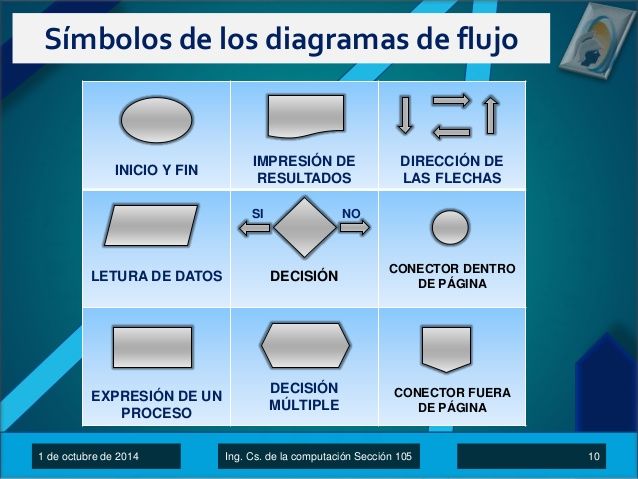 Símbolos de los diagramas de flujo

| INICIO Y FIN | IMPRESIÓN DE RESULTADOS | DIRECCIÓN DE LAS FLECHAS |
|---|---|---|
| LETURA DE DATOS | SI NO DECISIÓN | CONECTOR DENTRO DE PÁGINA |
| EXPRESIÓN DE UN PROCESO | DECISIÓN MÚLTIPLE | CONECTOR FUERA DE PÁGINA |

1 de octubre de 2014

Ing. Cs. de la computación Sección 105

10